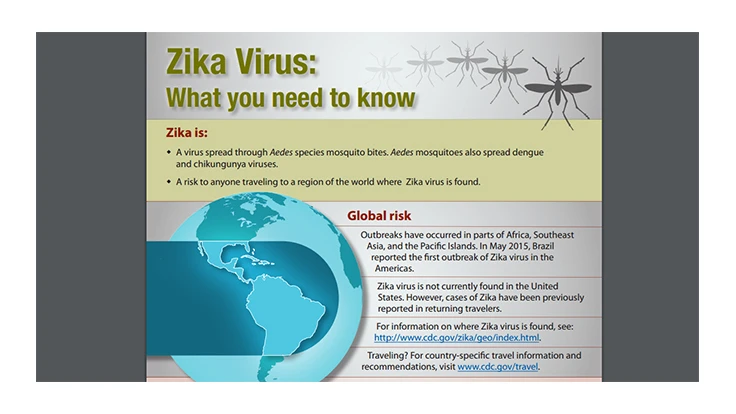 Zika Virus:
What you need to know

Zika is:

• A virus spread through Aedes species mosquito bites. Aedes mosquitoes also spread dengue and chikungunya viruses.

• A risk to anyone traveling to a region of the world where Zika virus is found.

Global risk

Outbreaks have occurred in parts of Africa, Southeast Asia, and the Pacific Islands. In May 2015, Brazil reported the first outbreak of Zika virus in the Americas.

Zika virus is not currently found in the United States. However, cases of Zika have been previously reported in returning travelers.

For information on where Zika virus is found, see: http://www.cdc.gov/zika/geo/index.html.

Traveling? For country-specific travel information and recommendations, visit www.cdc.gov/travel.